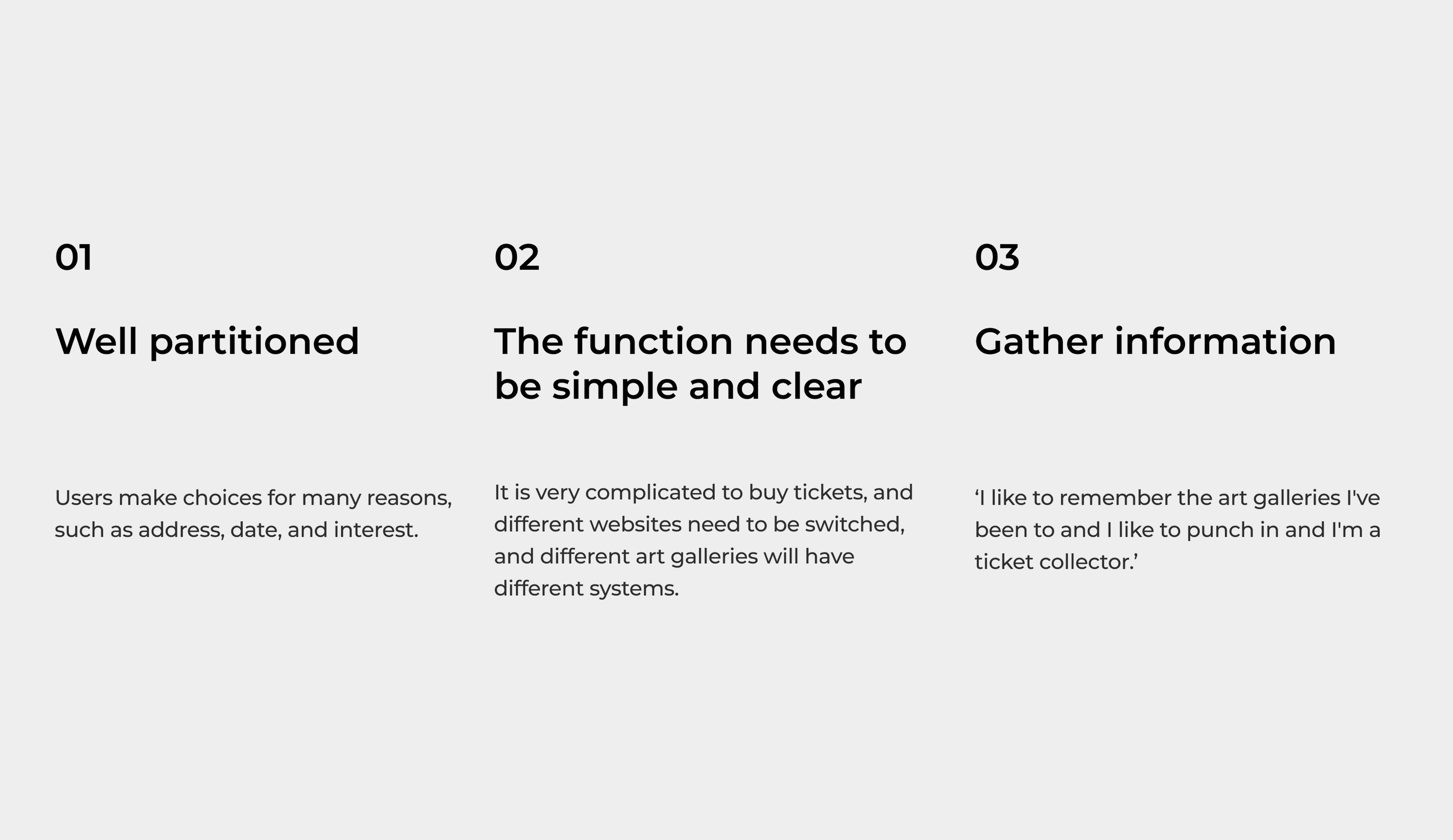 01

Well partitioned

Users make choices for many reasons, such as address, date, and interest.

02

The function needs to be simple and clear

It is very complicated to buy tickets, and different websites need to be switched, and different art galleries will have different systems.

03

Gather information

‘I like to remember the art galleries I've been to and I like to punch in and I'm a ticket collector.’